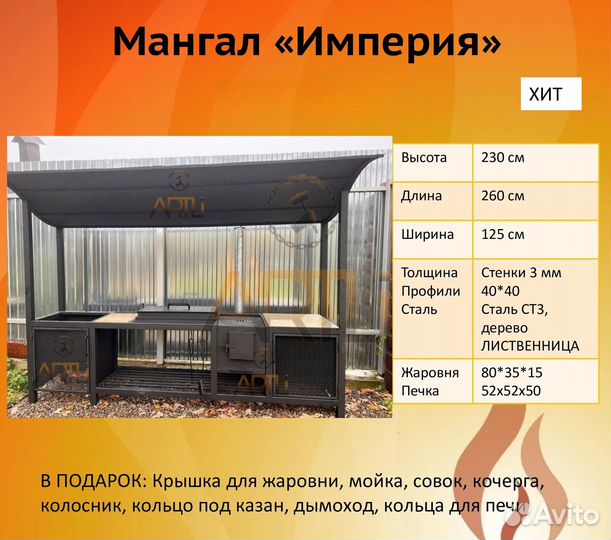 Мангал «Империя»

ХИТ

ARTLi

ARTLi

ARTLi

| Высота | 230 см |
|---|---|
| Длина | 260 см |
| Ширина | 125 см |
| Толщина Профили Сталь | Стенки 3 мм 40*40 Сталь СТ3, дерево ЛИСТВЕННИЦА |
| Жаровня Печка | 80*35*15 52х52х50 |

В ПОДАРОК: Крышка для жаровни, мойка, совок, кочерга, колосник, кольцо под казан, дымоход, кольца для печи

Avito